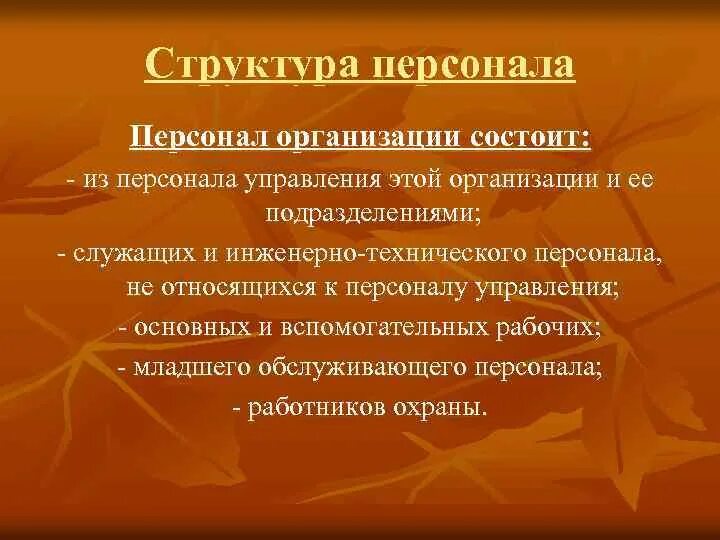 Структура персонала

Персонал организации состоит:

- из персонала управления этой организации и ее подразделениями;

- служащих и инженерно-технического персонала, не относящихся к персоналу управления;

- основных и вспомогательных рабочих;

- младшего обслуживающего персонала;

- работников охраны.